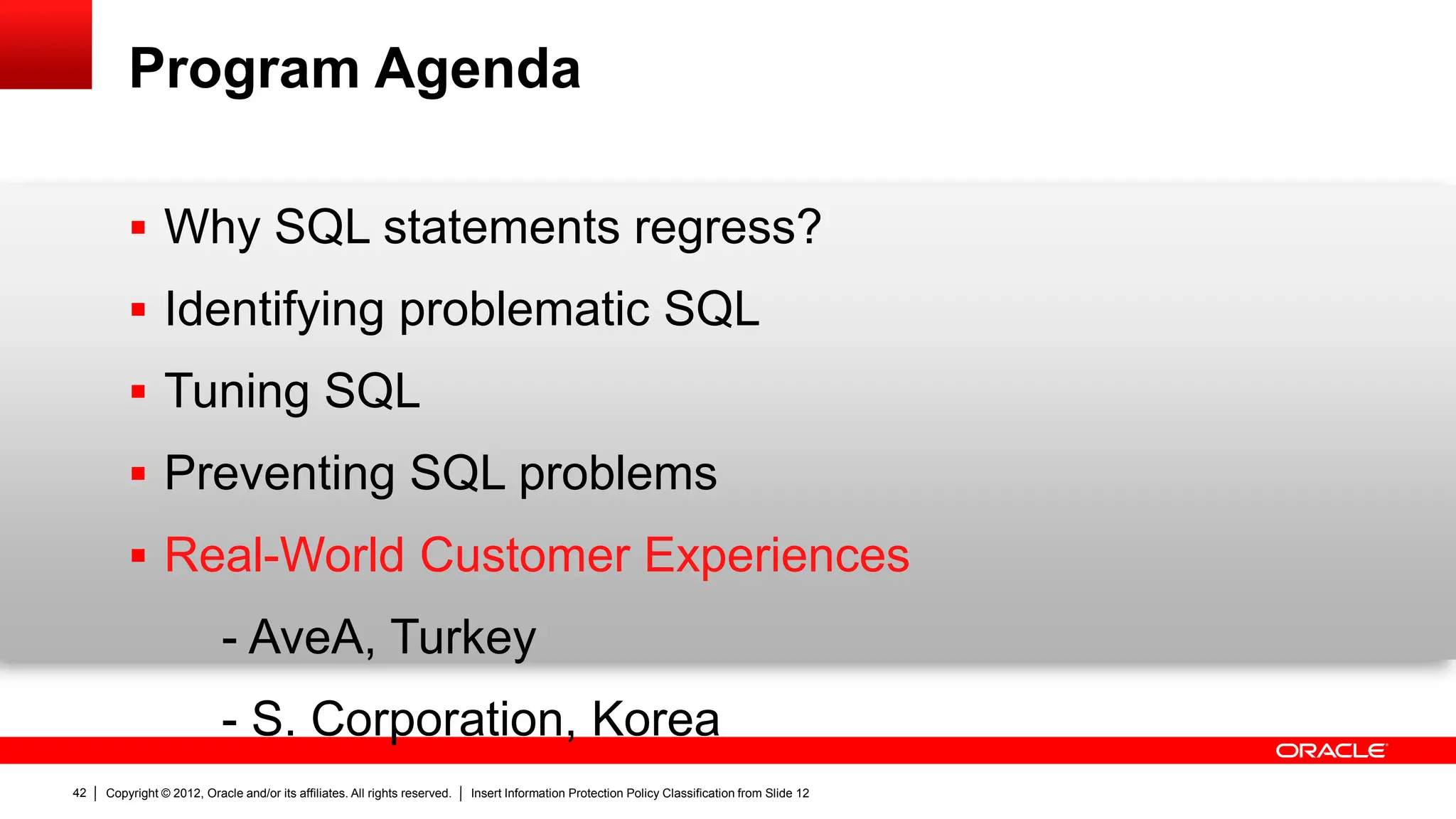 Program Agenda

▪ Why SQL statements regress?
▪ Identifying problematic SQL
▪ Tuning SQL
▪ Preventing SQL problems
▪ Real-World Customer Experiences

- AveA, Turkey

- S. Corporation, Korea

ORACLE

42 | Copyright © 2012, Oracle and/or its affiliates. All rights reserved. | Insert Information Protection Policy Classification from Slide 12